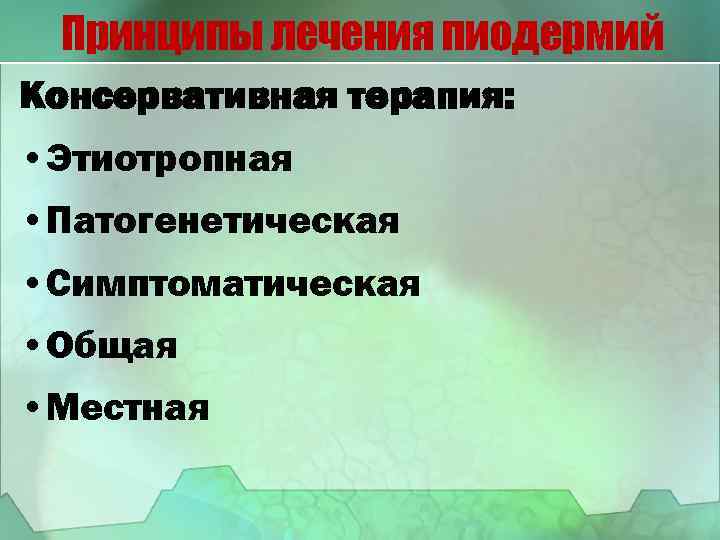 Принципы лечения пиодермий

Консервативная терапия:

• Этиотропная

• Патогенетическая

• Симптоматическая

• Общая

• Местная